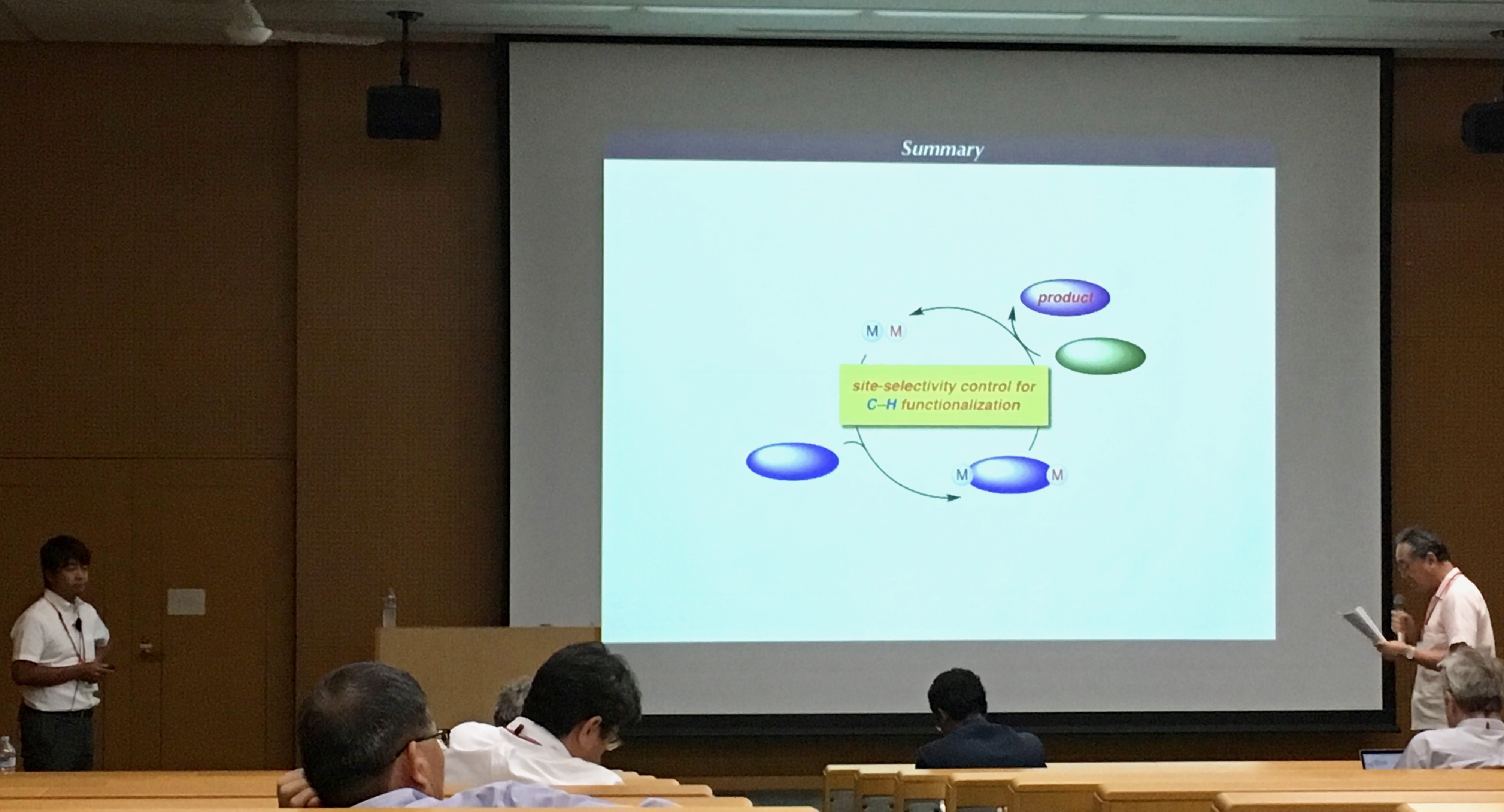 Summary

product

M M

site-selectivity control for
C–H functionalization

M M